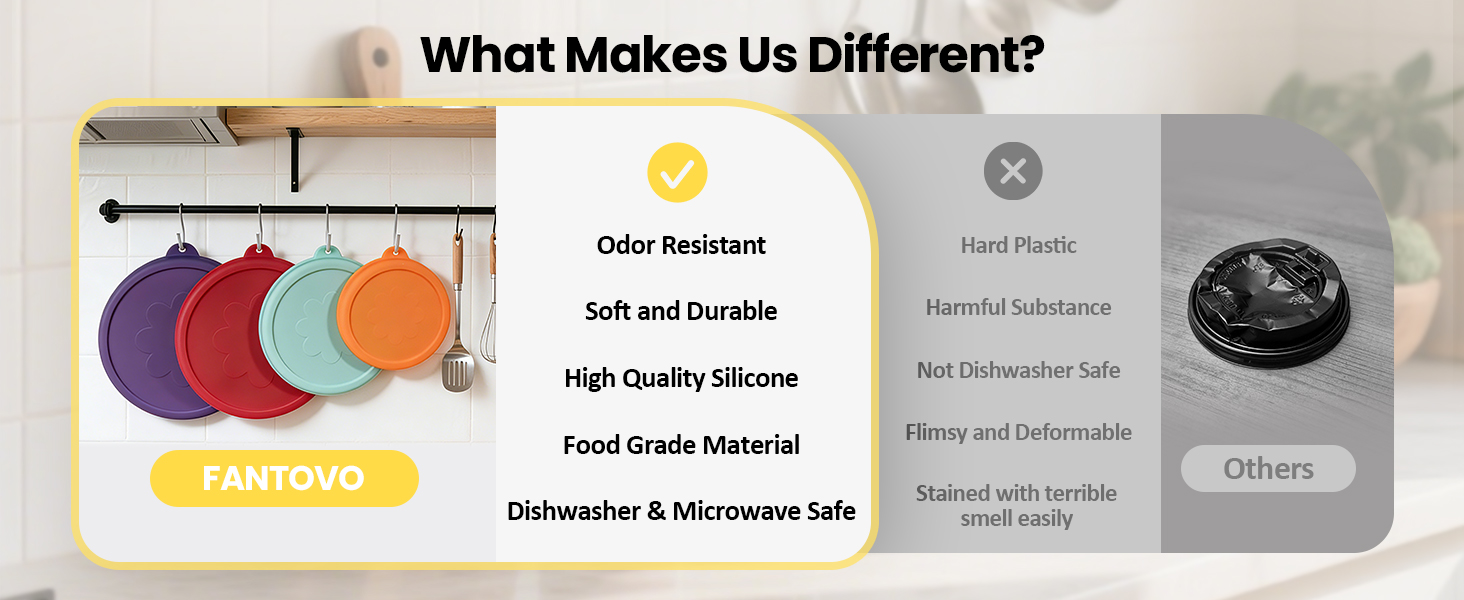 What Makes Us Different?

FANTOVO

Odor Resistant

Soft and Durable

High Quality Silicone

Food Grade Material

Dishwasher & Microwave Safe

Hard Plastic

Harmful Substance

Not Dishwasher Safe

Flimsy and Deformable

Stained with terrible smell easily

Others